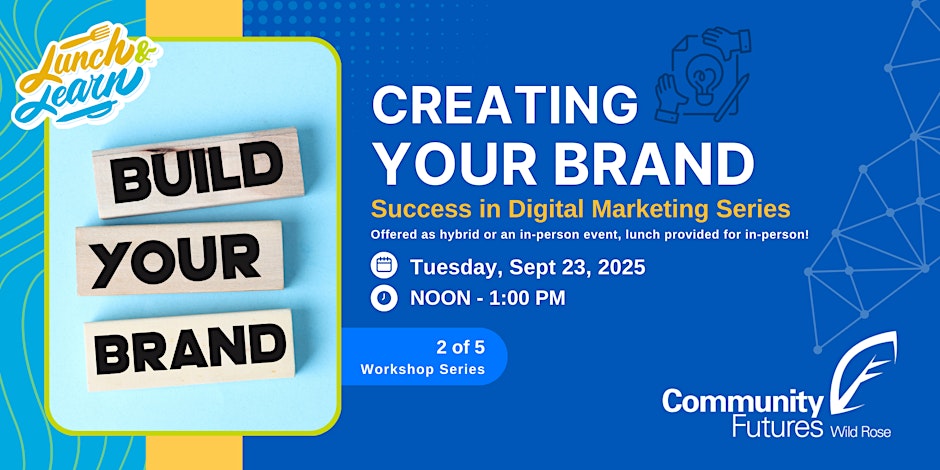 Lunch & Learn

BUILD
YOUR
BRAND

CREATING YOUR BRAND

Success in Digital Marketing Series

Offered as hybrid or an in-person event, lunch provided for in-person!

Tuesday, Sept 23, 2025

NOON - 1:00 PM

2 of 5
Workshop Series

Community Futures Wild Rose